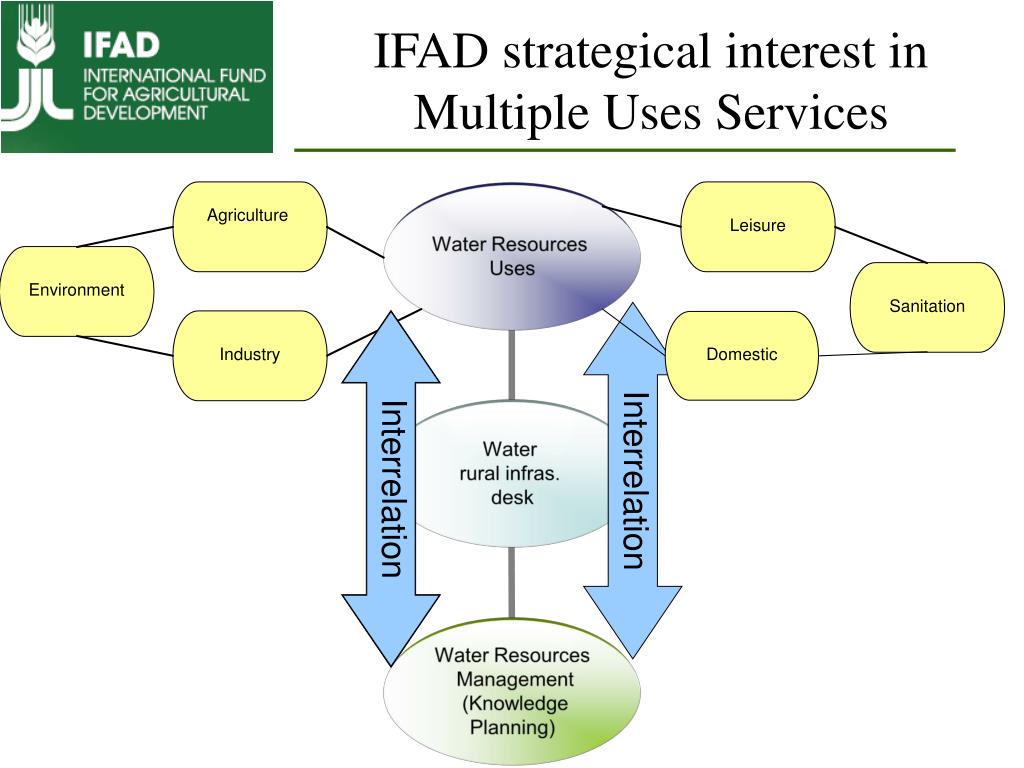 IFAD
INTERNATIONAL FUND FOR AGRICULTURAL DEVELOPMENT

IFAD strategical interest in Multiple Uses Services

Agriculture

Environment

Industry

Water Resources Uses

Leisure

Sanitation

Domestic

Interrelation

Water rural infras. desk

Interrelation

Water Resources Management (Knowledge Planning)